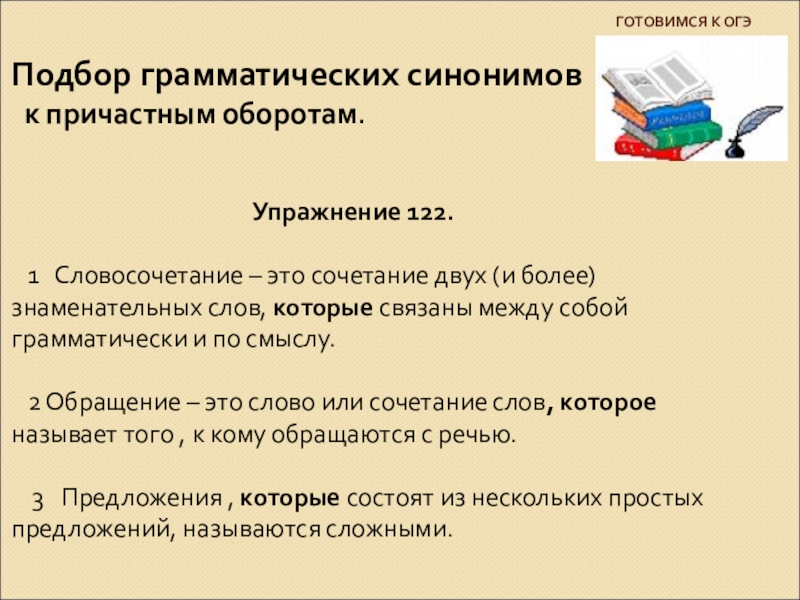 ГОТОВИМСЯ К ОГЭ

Подбор грамматических синонимов к причастным оборотам.

Упражнение 122.

1 Словосочетание – это сочетание двух (и более) знаменательных слов, которые связаны между собой грамматически и по смыслу.

2 Обращение – это слово или сочетание слов, которое называет того , к кому обращаются с речью.

3 Предложения , которые состоят из нескольких простых предложений, называются сложными.